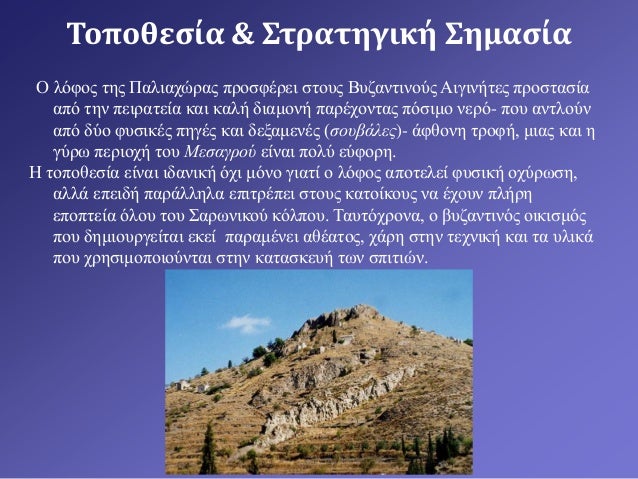 Τοποθεσία & Στρατηγική Σημασία

Ο λόφος της Παλιαχώρας προσφέρει στους Βυζαντινούς Αιγινήτες προστασία από την πειρατεία και καλή διαμονή παρέχοντας πόσιμο νερό- που αντλούν από δύο φυσικές πηγές και δεξαμενές (σουβάλες)- άφθονη τροφή, μιας και η γύρω περιοχή του Μεσαγρού είναι πολύ εύφορη.

Η τοποθεσία είναι ιδανική όχι μόνο γιατί ο λόφος αποτελεί φυσική οχύρωση, αλλά επειδή παράλληλα επιτρέπει στους κατοίκους να έχουν πλήρη εποπτεία όλου του Σαρωνικού κόλπου. Ταυτόχρονα, ο βυζαντινός οικισμός που δημιουργείται εκεί παραμένει αθέατος, χάρη στην τεχνική και τα υλικά που χρησιμοποιούνται στην κατασκευή των σπιτιών.